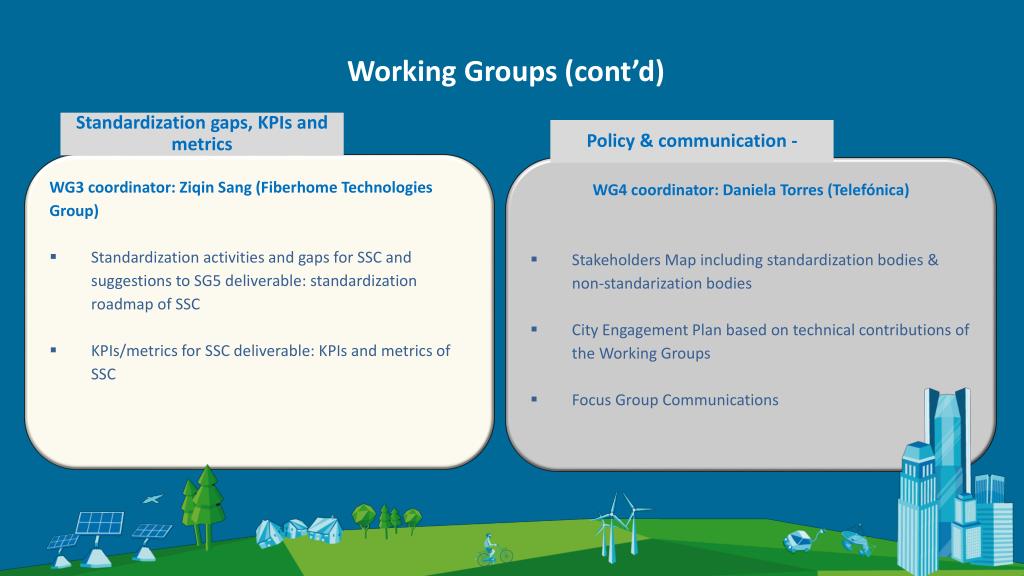 Working Groups (cont'd)

Standardization gaps, KPIs and metrics

WG3 coordinator: Ziqin Sang (Fiberhome Technologies Group)

▪ Standardization activities and gaps for SSC and suggestions to SG5 deliverable: standardization roadmap of SSC

▪ KPIs/metrics for SSC deliverable: KPIs and metrics of SSC

Policy & communication -

WG4 coordinator: Daniela Torres (Telefónica)

▪ Stakeholders Map including standardization bodies & non-standarization bodies

▪ City Engagement Plan based on technical contributions of the Working Groups

▪ Focus Group Communications